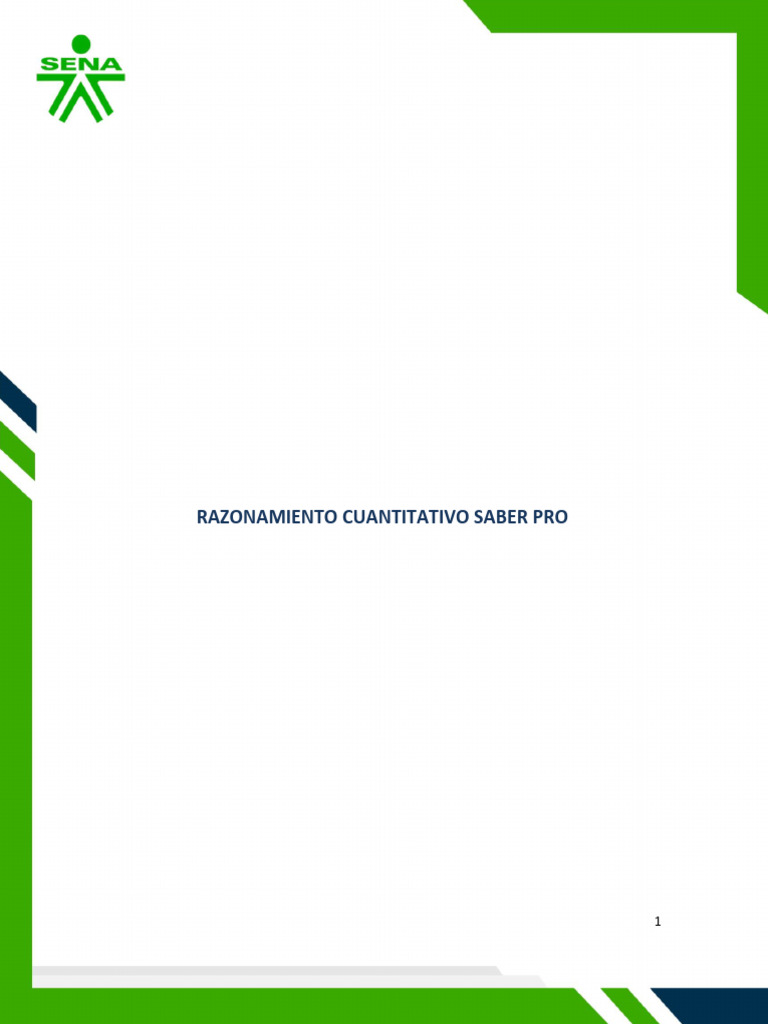 SENA

RAZONAMIENTO CUANTITATIVO SABER PRO

1